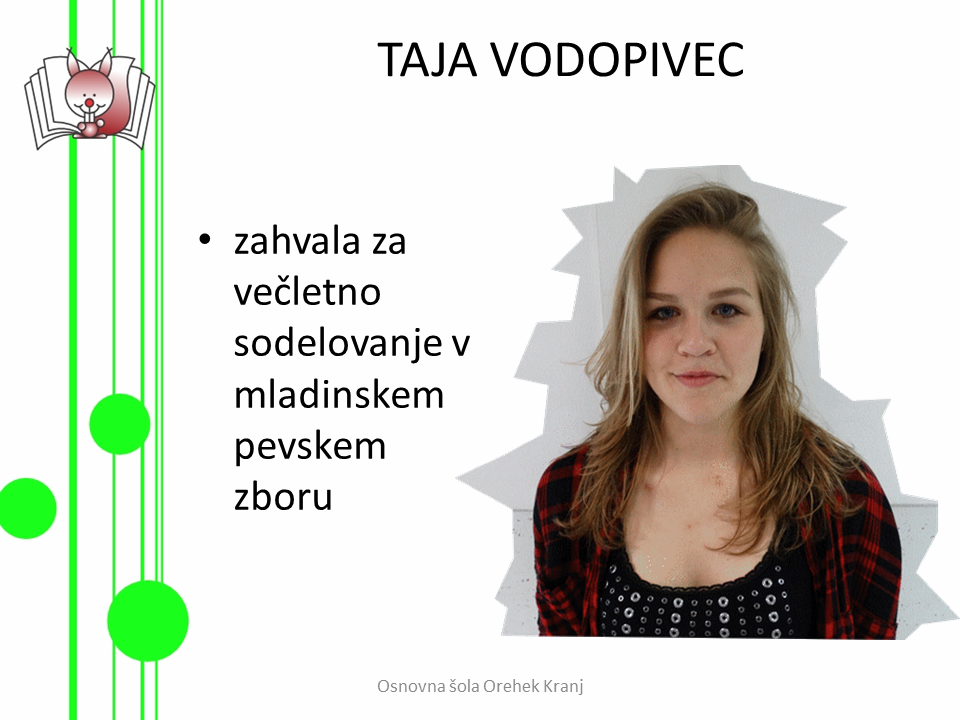 TAJA VODOPIVEC

• zahvala za večletno sodelovanje v mladinskem pevskem zboru

Osnovna šola Orehek Kranj